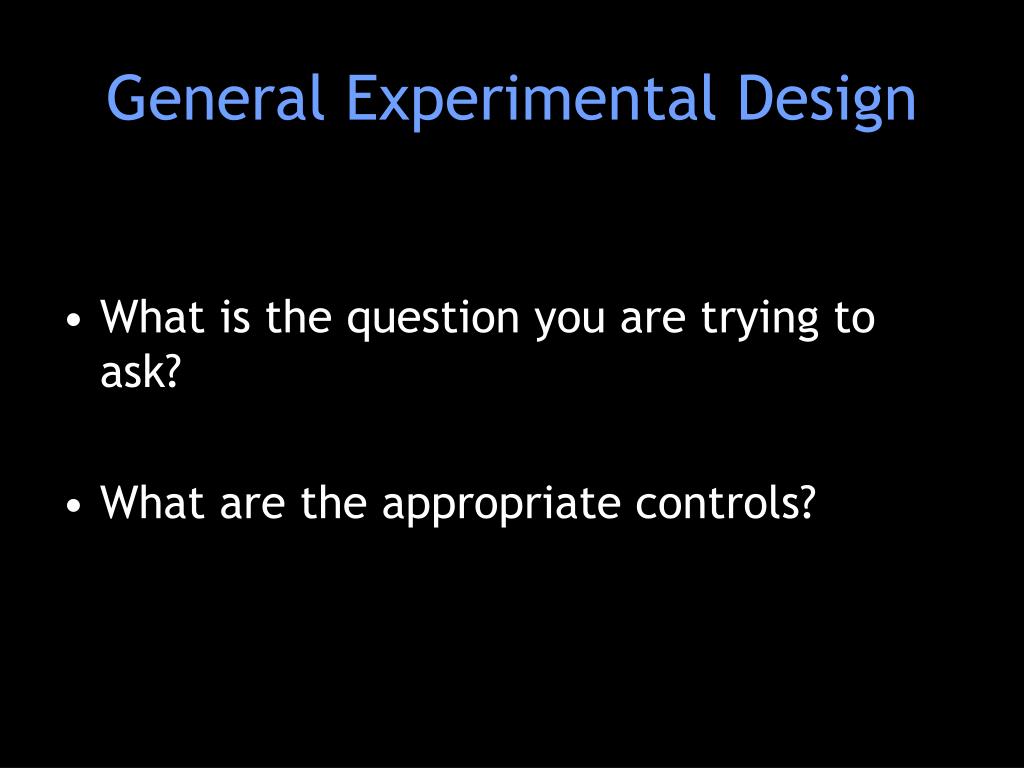 General Experimental Design

• What is the question you are trying to ask?

• What are the appropriate controls?